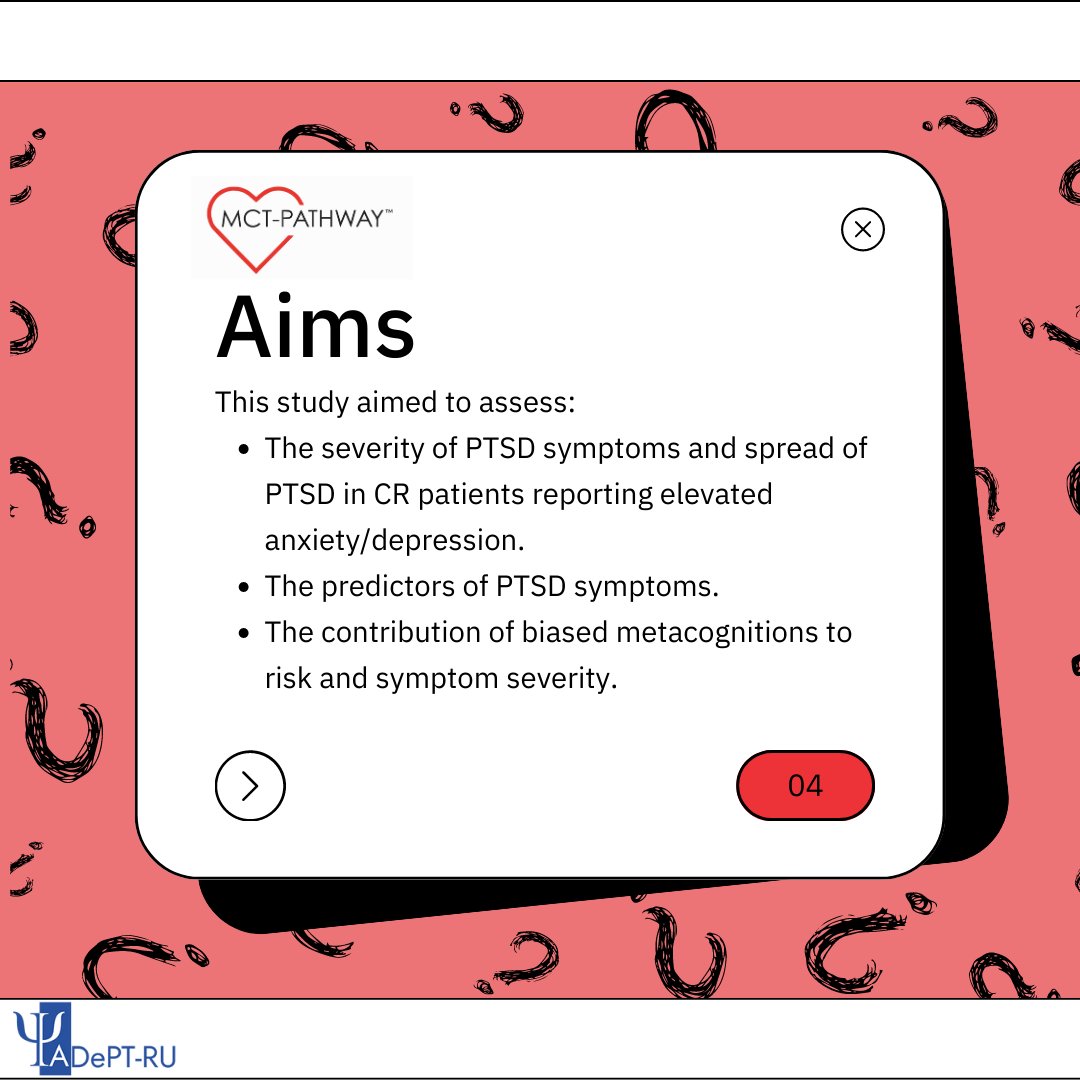 MCT-PATHWAY™

Aims

This study aimed to assess:

- The severity of PTSD symptoms and spread of PTSD in CR patients reporting elevated anxiety/depression.
- The predictors of PTSD symptoms.
- The contribution of biased metacognitions to risk and symptom severity.

04

ADePT-RU